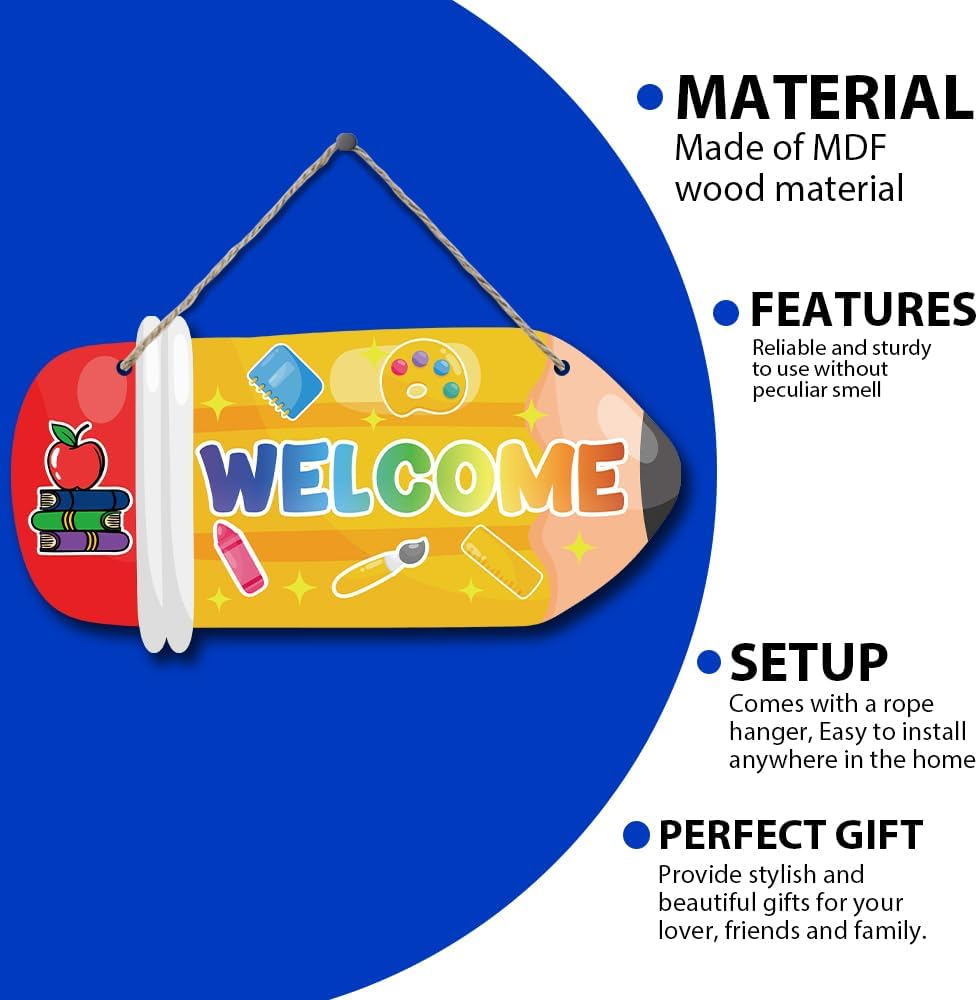 WELCOME

MATERIAL
Made of MDF wood material

FEATURES
Reliable and sturdy to use without peculiar smell

SETUP
Comes with a rope hanger, Easy to install anywhere in the home

PERFECT GIFT
Provide stylish and beautiful gifts for your lover, friends and family.